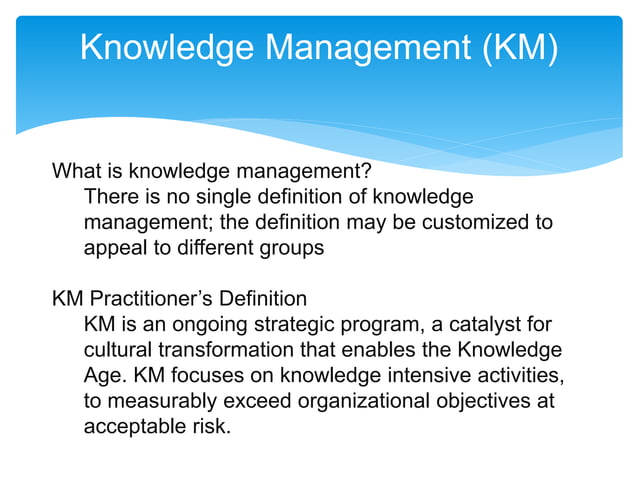 Knowledge Management (KM)

What is knowledge management?

There is no single definition of knowledge management; the definition may be customized to appeal to different groups

KM Practitioner's Definition

KM is an ongoing strategic program, a catalyst for cultural transformation that enables the Knowledge Age. KM focuses on knowledge intensive activities, to measurably exceed organizational objectives at acceptable risk.